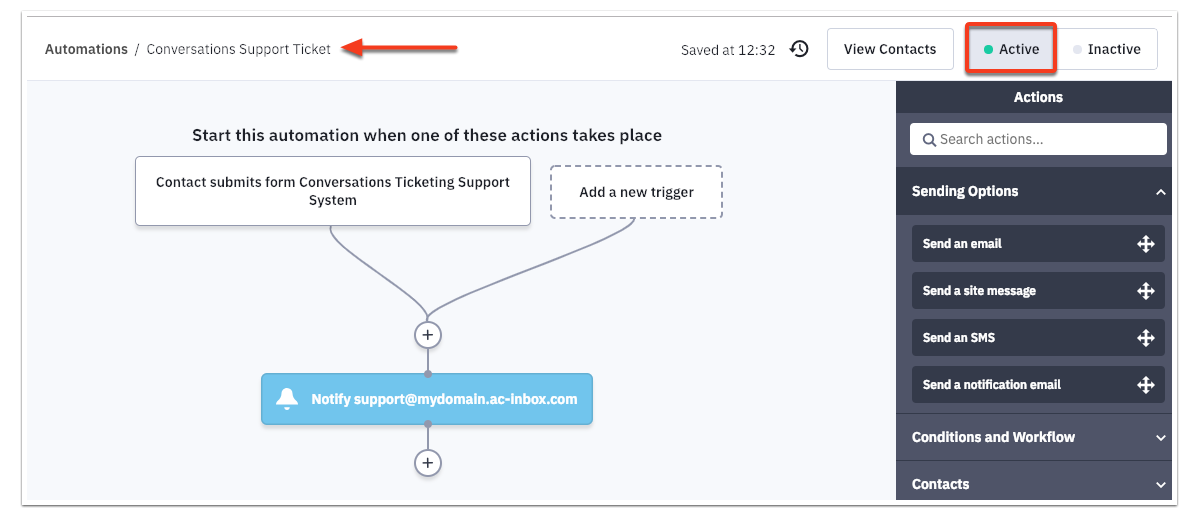 Automations / Conversations Support Ticket

Saved at 12:32

View Contacts

Active

Inactive

Start this automation when one of these actions takes place

Contact submits form Conversations Ticketing Support System

Add a new trigger

+

Notify support@mydomain.ac-inbox.com

+

Actions

Search actions...

Sending Options

Send an email

Send a site message

Send an SMS

Send a notification email

Conditions and Workflow

Contacts